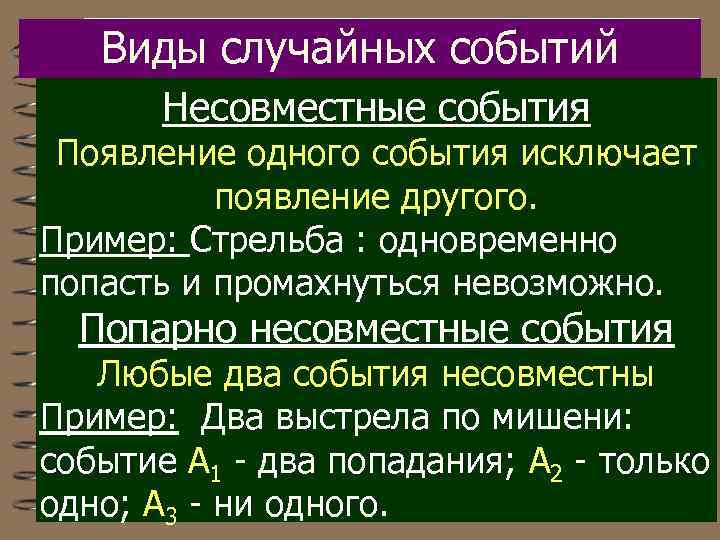 Виды случайных событий

Несовместные события

Появление одного события исключает появление другого.

Пример: Стрельба : одновременно попасть и промахнуться невозможно.

Попарно несовместные события

Любые два события несовместны

Пример: Два выстрела по мишени: событие $A_1$ - два попадания; $A_2$ - только одно; $A_3$ - ни одного.